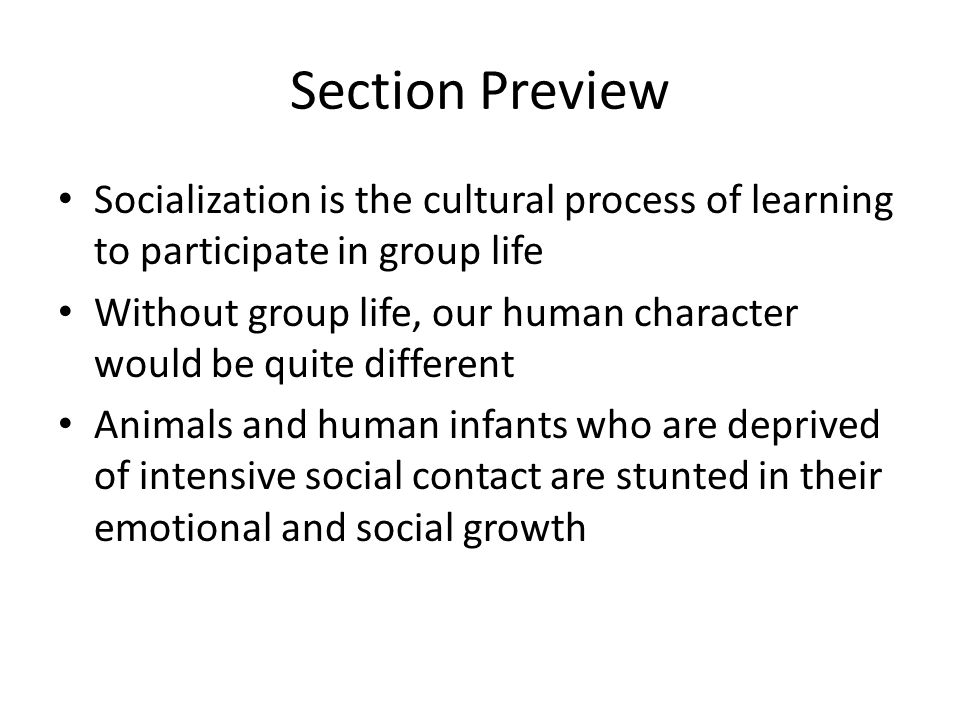 Section Preview

• Socialization is the cultural process of learning to participate in group life
• Without group life, our human character would be quite different
• Animals and human infants who are deprived of intensive social contact are stunted in their emotional and social growth